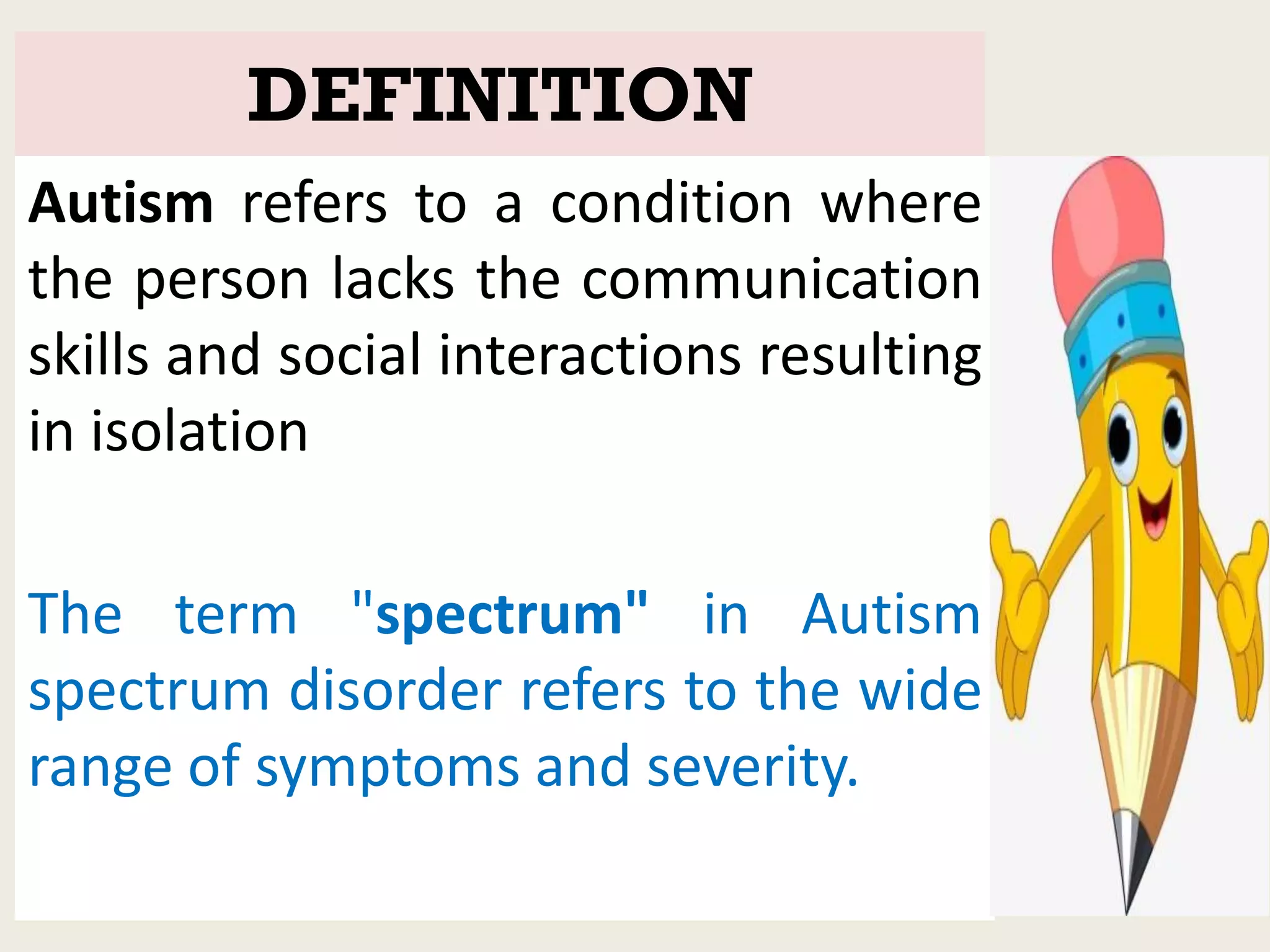 DEFINITION

Autism refers to a condition where the person lacks the communication skills and social interactions resulting in isolation

The term "spectrum" in Autism spectrum disorder refers to the wide range of symptoms and severity.